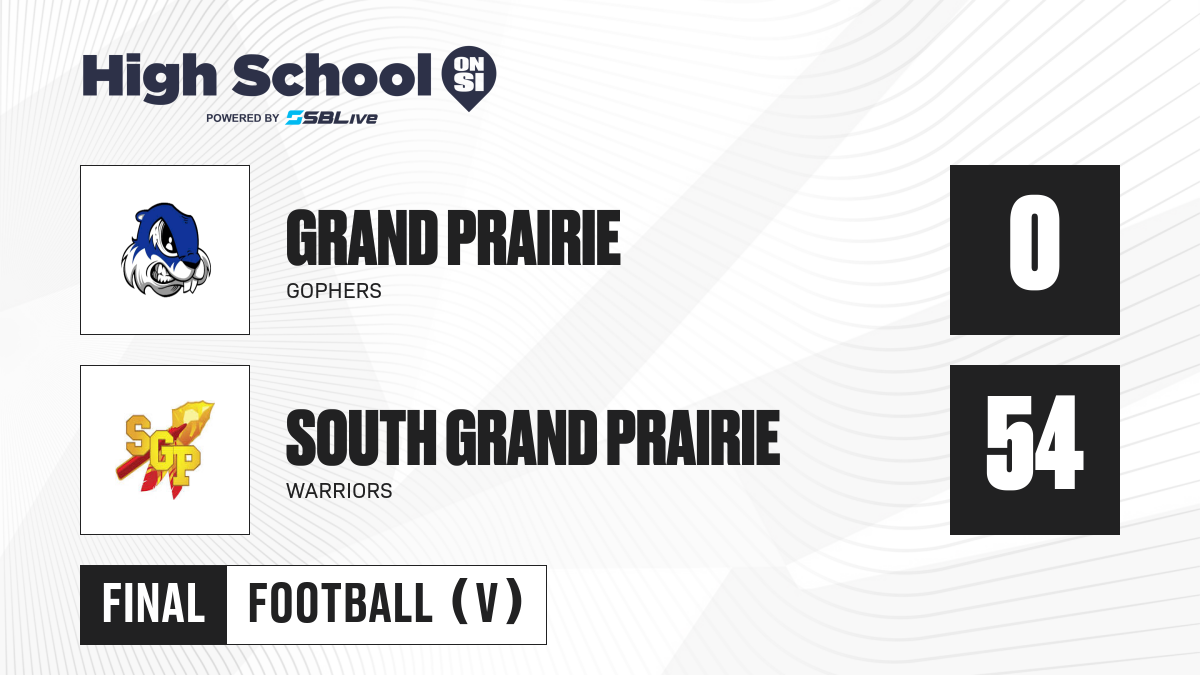 High School ON SI
POWERED BY SBLive

GRAND PRAIRIE
GOPHERS

0

SGP

SOUTH GRAND PRAIRIE
WARRIORS

54

FINAL FOOTBALL (V)